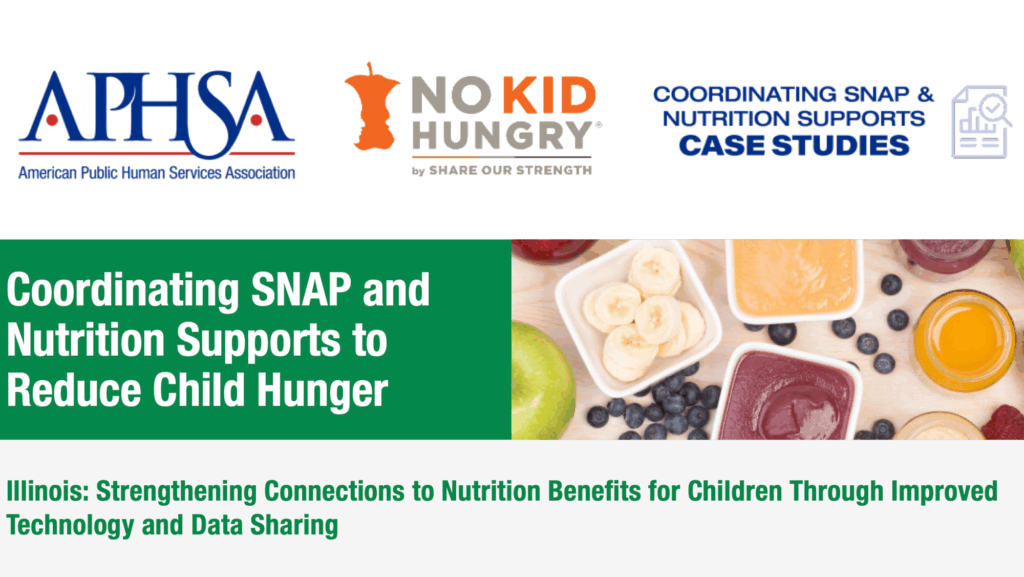 APHSA
American Public Human Services Association

NO KID HUNGRY®
by SHARE OUR STRENGTH

COORDINATING SNAP & NUTRITION SUPPORTS
CASE STUDIES

Coordinating SNAP and Nutrition Supports to Reduce Child Hunger

Illinois: Strengthening Connections to Nutrition Benefits for Children Through Improved Technology and Data Sharing